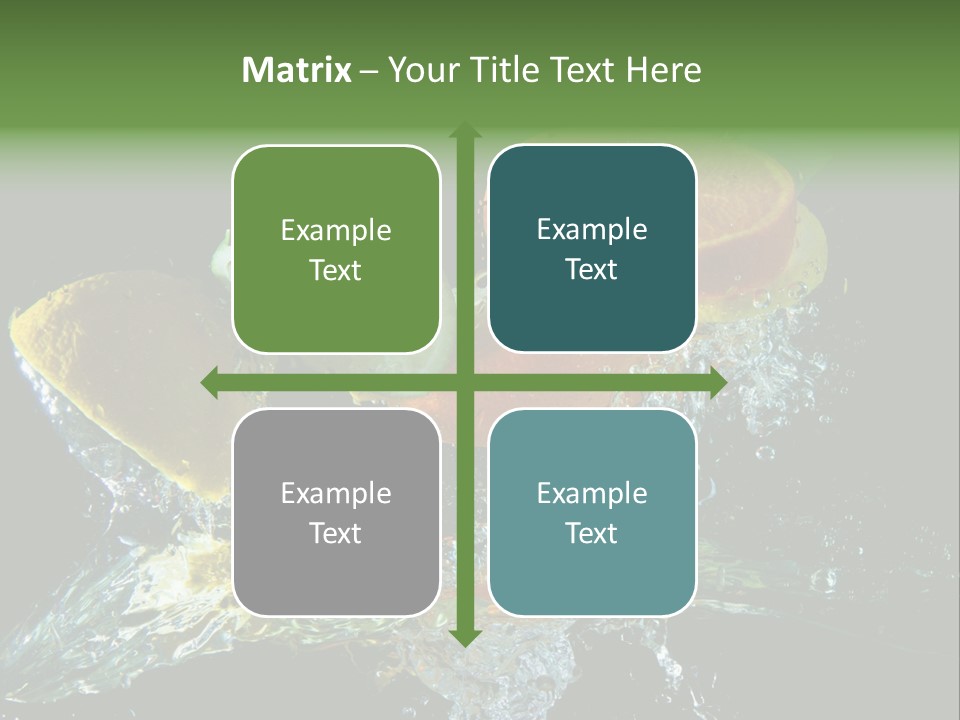 Matrix – Your Title Text Here

Example Text

Example Text

Example Text

Example Text